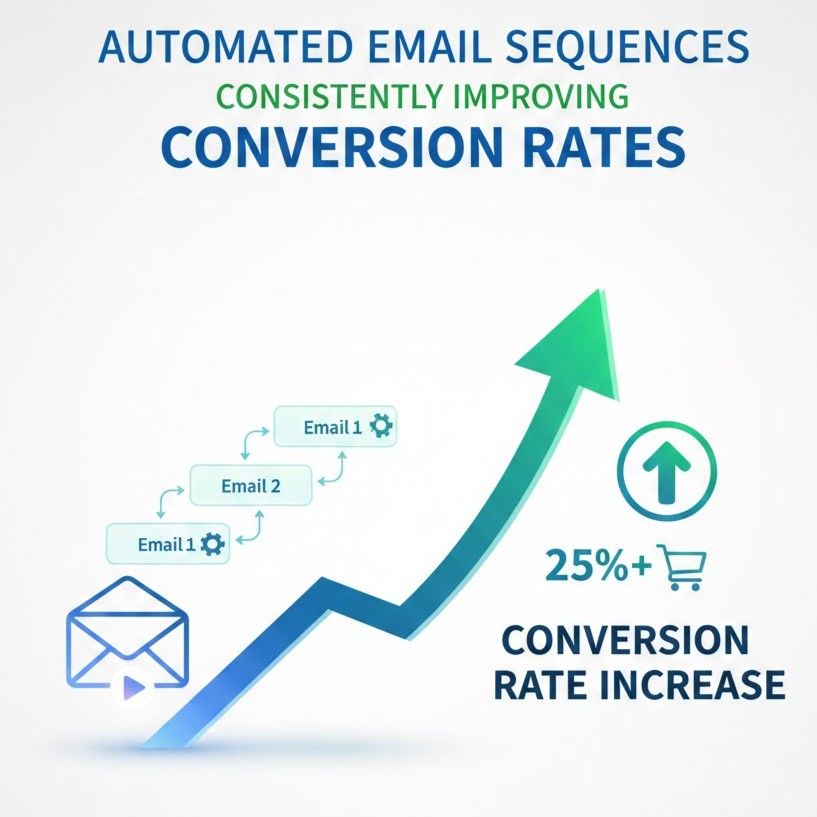 AUTOMATED EMAIL SEQUENCES
CONSISTENTLY IMPROVING
CONVERSION RATES

Email 1

Email 2

Email 1

25%+

CONVERSION RATE INCREASE